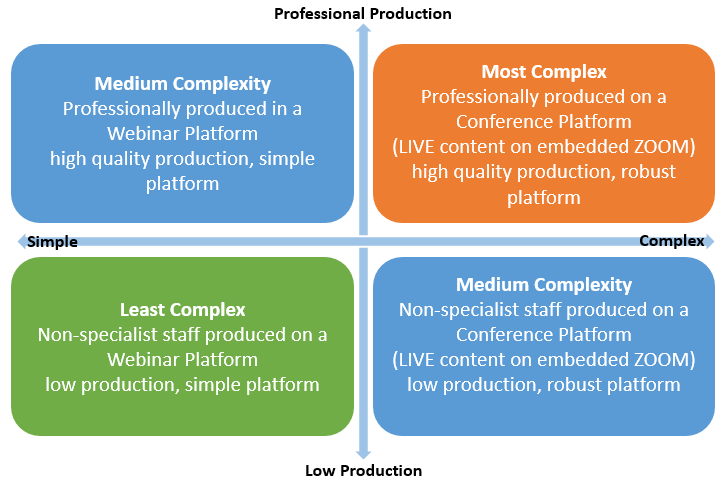 Professional Production

Medium Complexity
Professionally produced in a Webinar Platform
high quality production, simple platform

Most Complex
Professionally produced on a Conference Platform
(LIVE content on embedded ZOOM)
high quality production, robust platform

Simple

Complex

Least Complex
Non-specialist staff produced on a Webinar Platform
low production, simple platform

Medium Complexity
Non-specialist staff produced on a Conference Platform
(LIVE content on embedded ZOOM)
low production, robust platform

Low Production